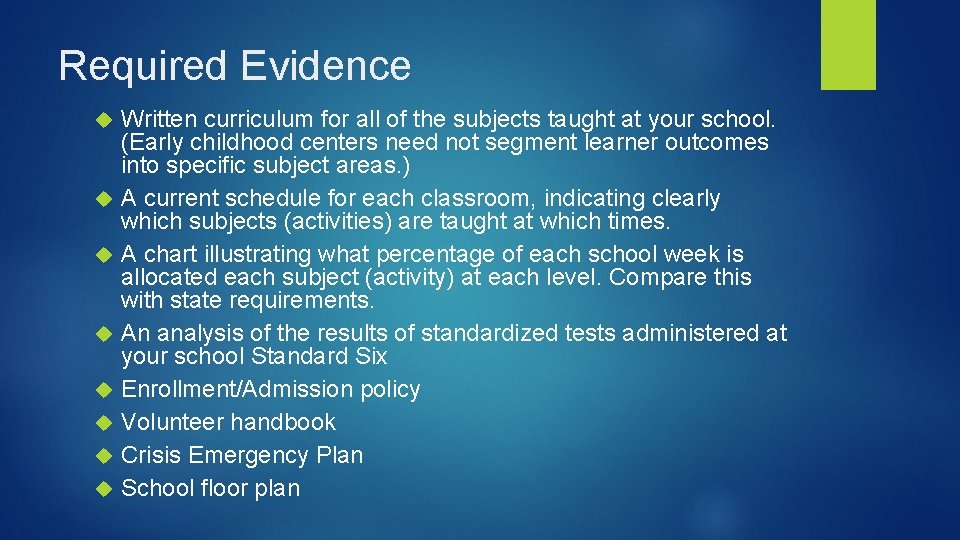 Required Evidence

Written curriculum for all of the subjects taught at your school. (Early childhood centers need not segment learner outcomes into specific subject areas.)

A current schedule for each classroom, indicating clearly which subjects (activities) are taught at which times.

A chart illustrating what percentage of each school week is allocated each subject (activity) at each level. Compare this with state requirements.

An analysis of the results of standardized tests administered at your school Standard Six

Enrollment/Admission policy

Volunteer handbook

Crisis Emergency Plan

School floor plan